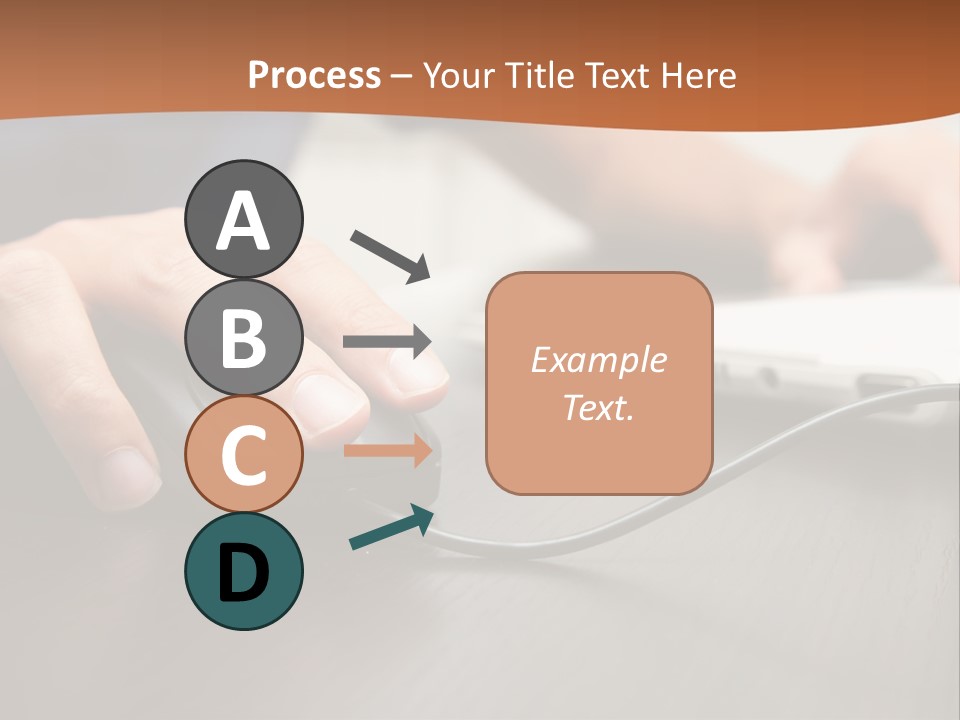 Process – Your Title Text Here

A

B

C

D

Example Text.